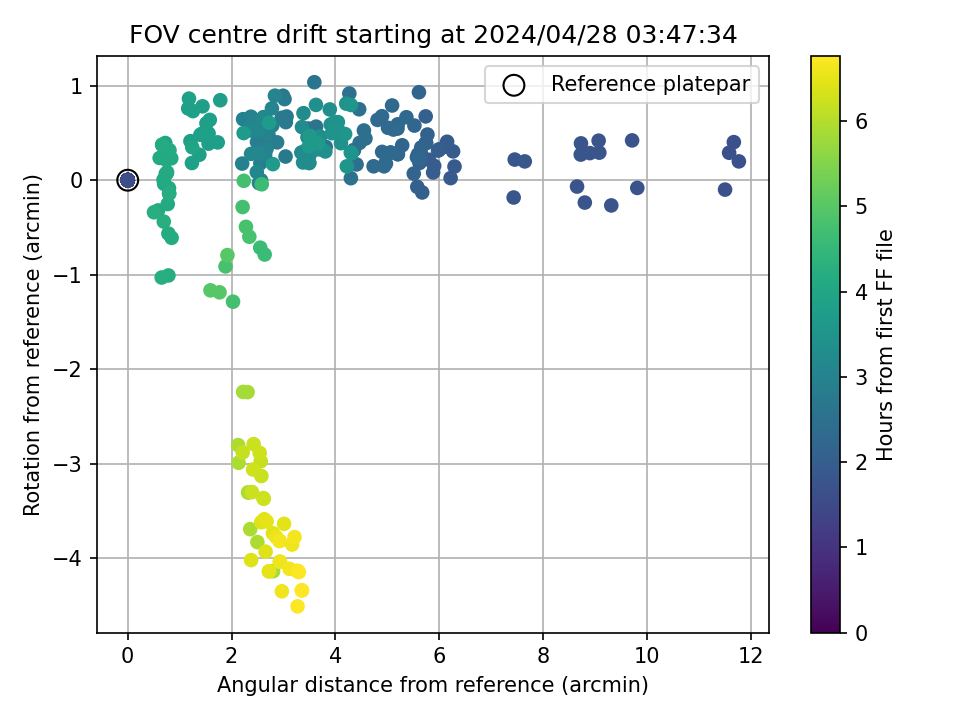 FOV centre drift starting at 2024/04/28 03:47:34

Reference platepar

Rotation from reference (arcmin)

1
0
−1
−2
−3
−4

0
2
4
6
8
10
12

Angular distance from reference (arcmin)

Hours from first FF file

0
1
2
3
4
5
6